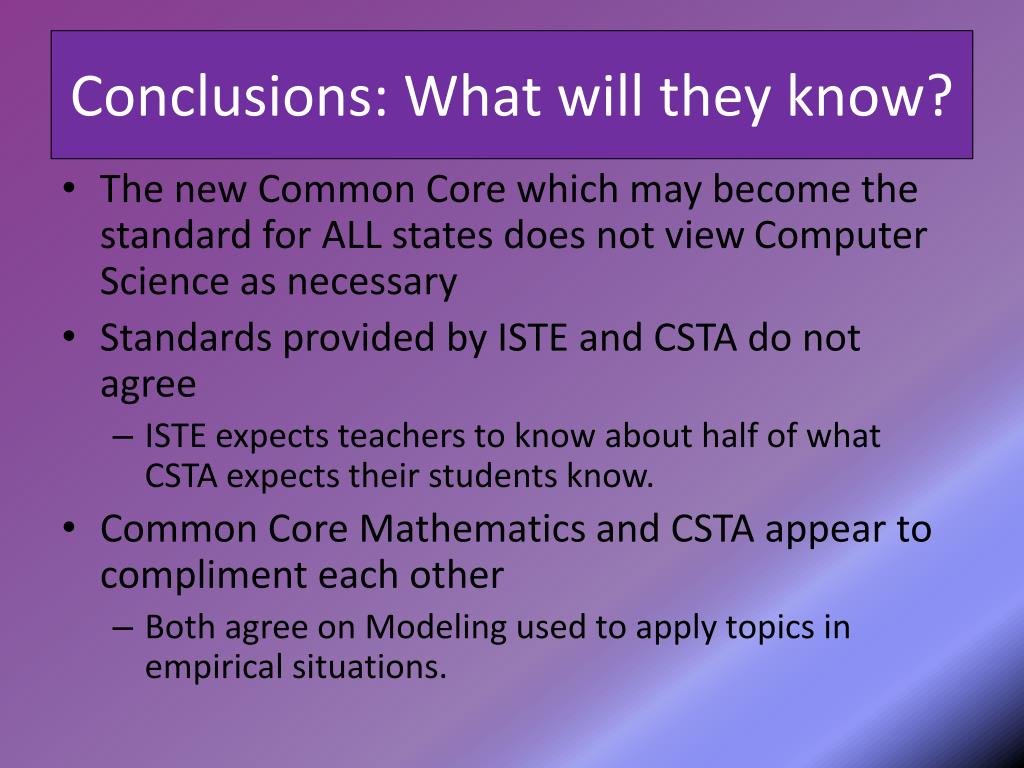 Conclusions: What will they know?

• The new Common Core which may become the standard for ALL states does not view Computer Science as necessary

• Standards provided by ISTE and CSTA do not agree

– ISTE expects teachers to know about half of what CSTA expects their students know.

• Common Core Mathematics and CSTA appear to compliment each other

– Both agree on Modeling used to apply topics in empirical situations.